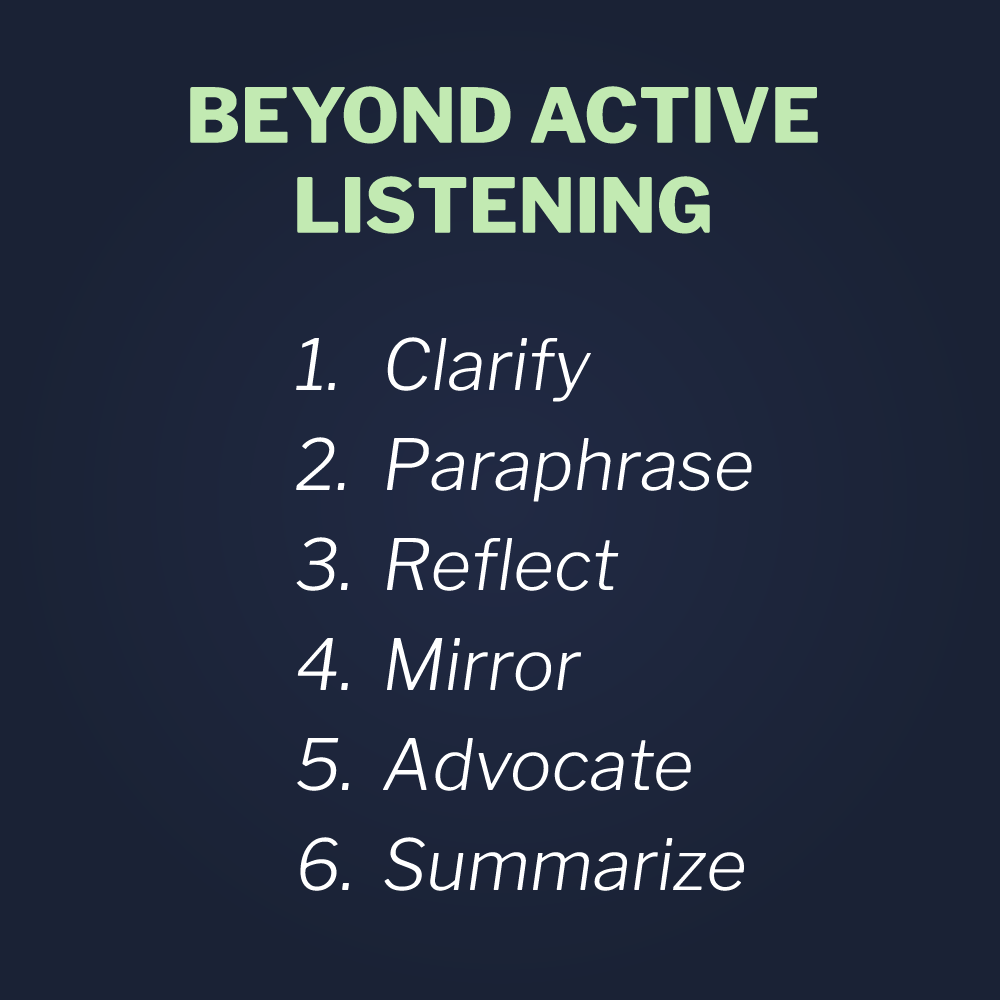 BEYOND ACTIVE LISTENING

1. Clarify
2. Paraphrase
3. Reflect
4. Mirror
5. Advocate
6. Summarize